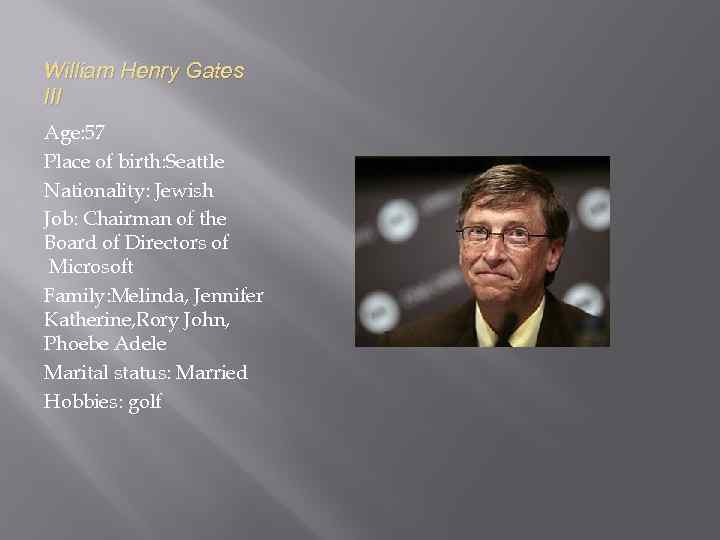 William Henry Gates III

Age:57

Place of birth:Seattle

Nationality: Jewish

Job: Chairman of the Board of Directors of Microsoft

Family:Melinda, Jennifer Katherine,Rory John, Phoebe Adele

Marital status: Married

Hobbies: golf